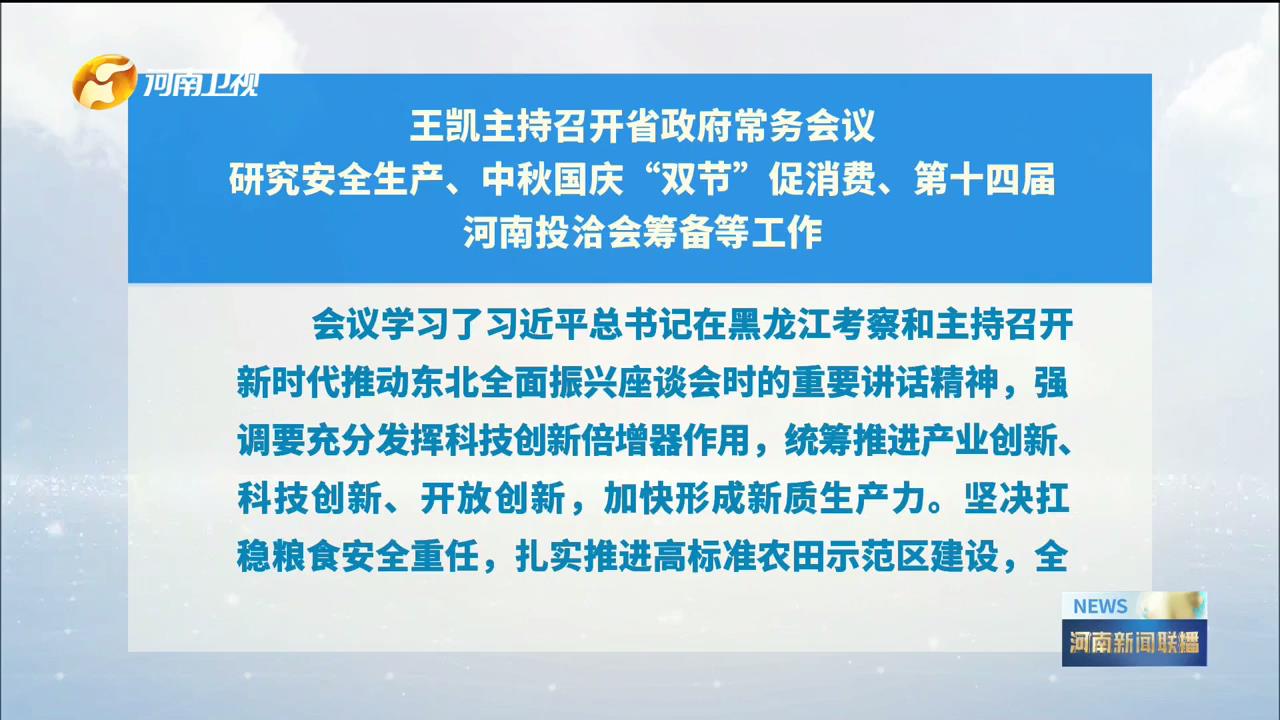 河南卫视

王凯主持召开省政府常务会议
研究安全生产、中秋国庆“双节”促消费、第十四届
河南投洽会筹备等工作

会议学习了习近平总书记在黑龙江考察和主持召开新时代推动东北全面振兴座谈会时的重要讲话精神，强调要充分发挥科技创新倍增器作用，统筹推进产业创新、科技创新、开放创新，加快形成新质生产力。坚决扛稳粮食安全重任，扎实推进高标准农田示范区建设，全

NEWS
河南新闻联播